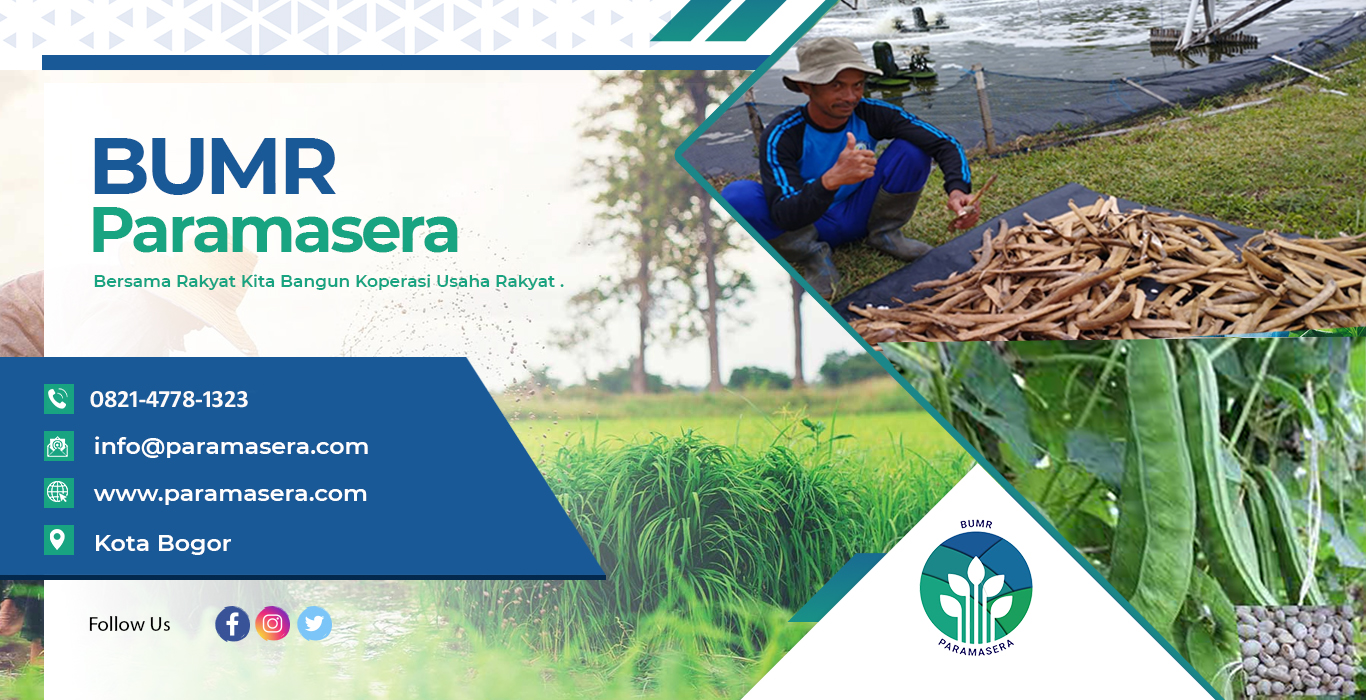 BUMR
Paramasera

Bersama Rakyat Kita Bangun Koperasi Usaha Rakyat .

0821-4778-1323

info@paramasera.com

www.paramasera.com

Kota Bogor

Follow Us

BUMR
PARAMASERA